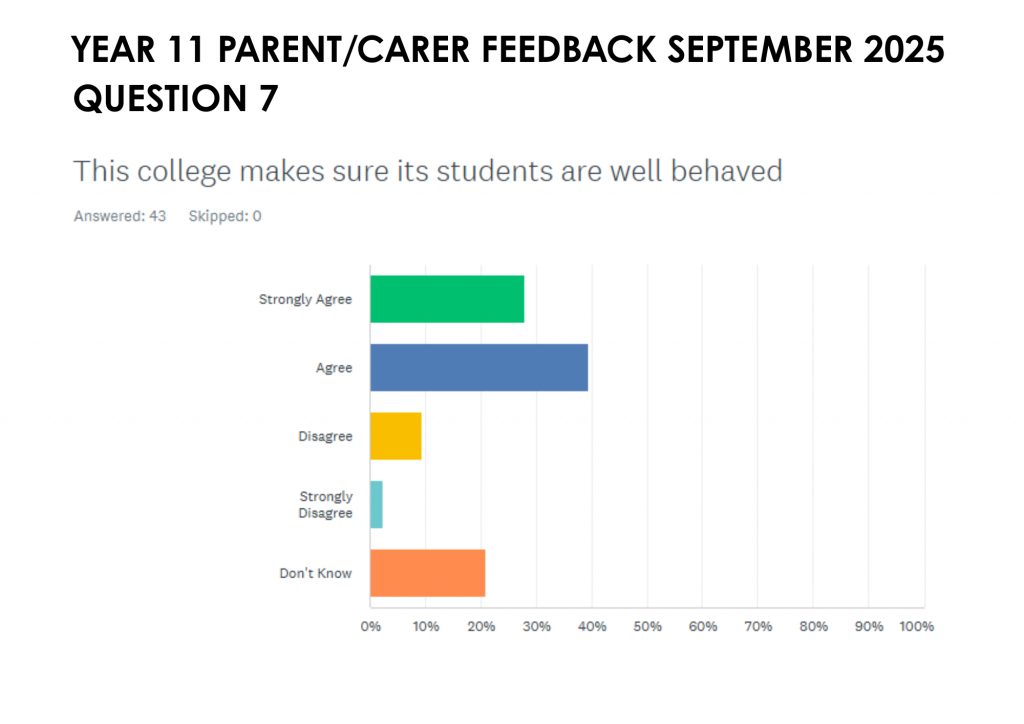 YEAR 11 PARENT/CARER FEEDBACK SEPTEMBER 2025
QUESTION 7

This college makes sure its students are well behaved

Answered: 43 Skipped: 0

Strongly Agree

Agree

Disagree

Strongly Disagree

Don't Know

0% 10% 20% 30% 40% 50% 60% 70% 80% 90% 100%